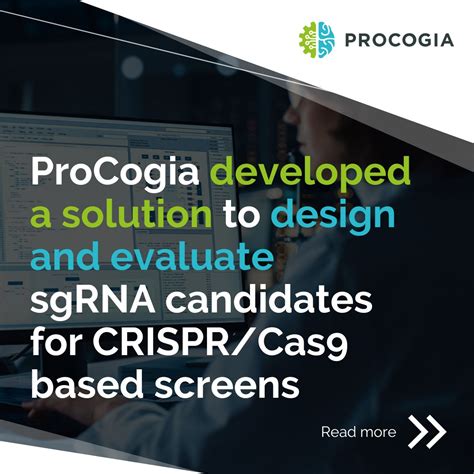 PROCOGIA

ProCogia developed a solution to design and evaluate sgRNA candidates for CRISPR/Cas9 based screens

Read more